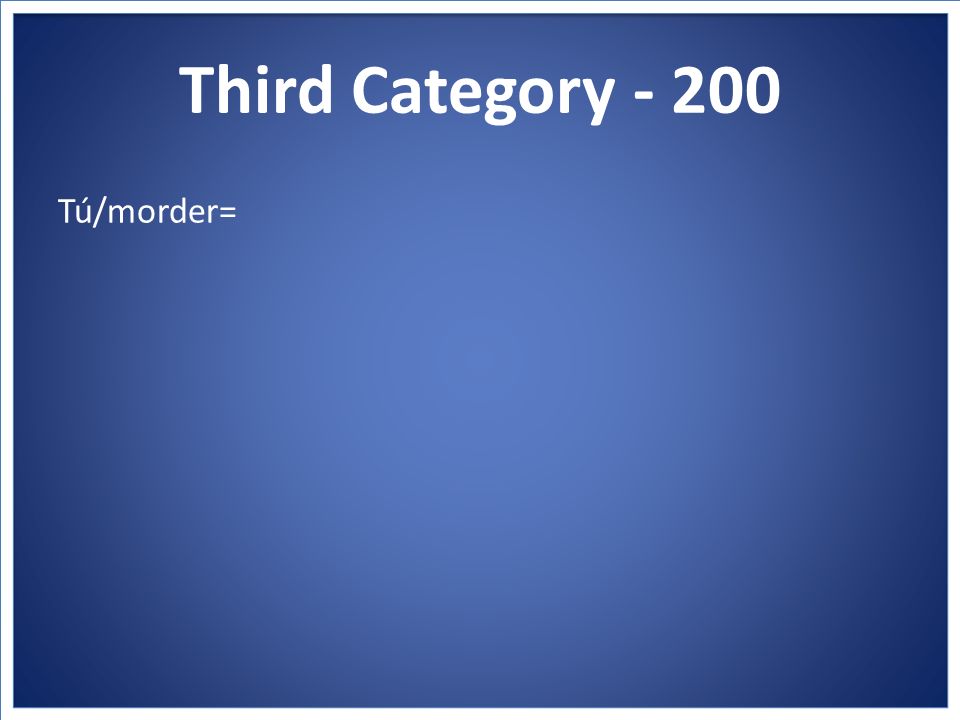 Third Category - 200

Tú/morder=